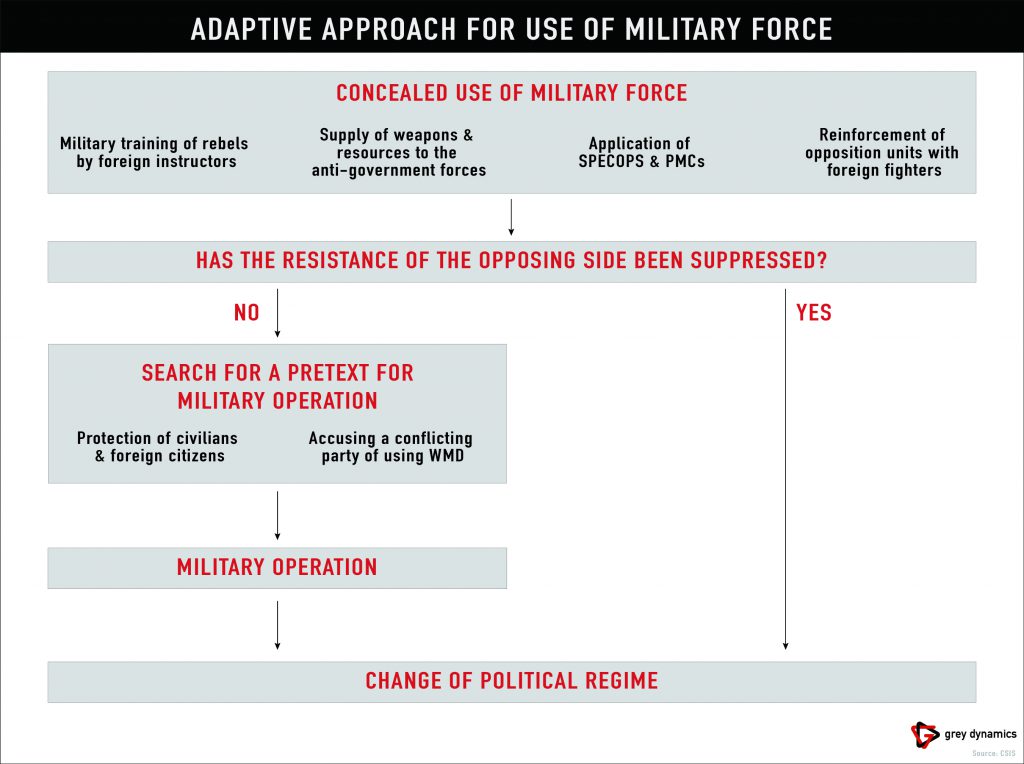 ADAPTIVE APPROACH FOR USE OF MILITARY FORCE

CONCEALED USE OF MILITARY FORCE

Military training of rebels by foreign instructors

Supply of weapons & resources to the anti-government forces

Application of SPECOPS & PMCs

Reinforcement of opposition units with foreign fighters

HAS THE RESISTANCE OF THE OPPOSING SIDE BEEN SUPPRESSED?

NO

YES

SEARCH FOR A PRETEXT FOR MILITARY OPERATION

Protection of civilians & foreign citizens

Accusing a conflicting party of using WMD

MILITARY OPERATION

CHANGE OF POLITICAL REGIME

grey dynamics

Source: CSIS